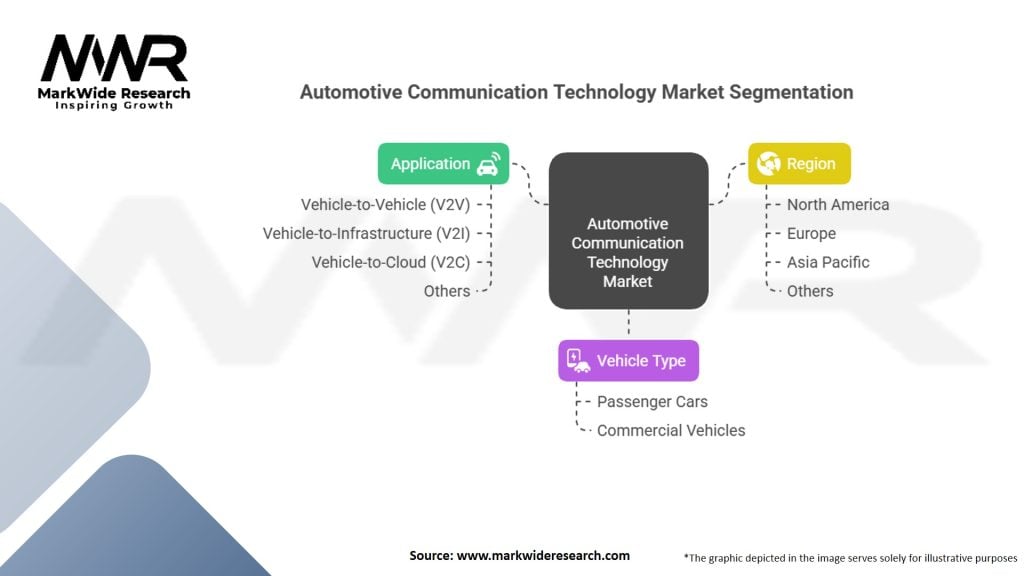 MWR
MarkWide Research
Inspiring Growth

Automotive Communication Technology Market Segmentation

Application
Vehicle-to-Vehicle (V2V)
Vehicle-to-Infrastructure (V2I)
Vehicle-to-Cloud (V2C)
Others

Automotive Communication Technology Market

Region
North America
Europe
Asia Pacific
Others

Vehicle Type
Passenger Cars
Commercial Vehicles

Source: www.markwideresearch.com

*The graphic depicted in the image serves solely for illustrative purposes